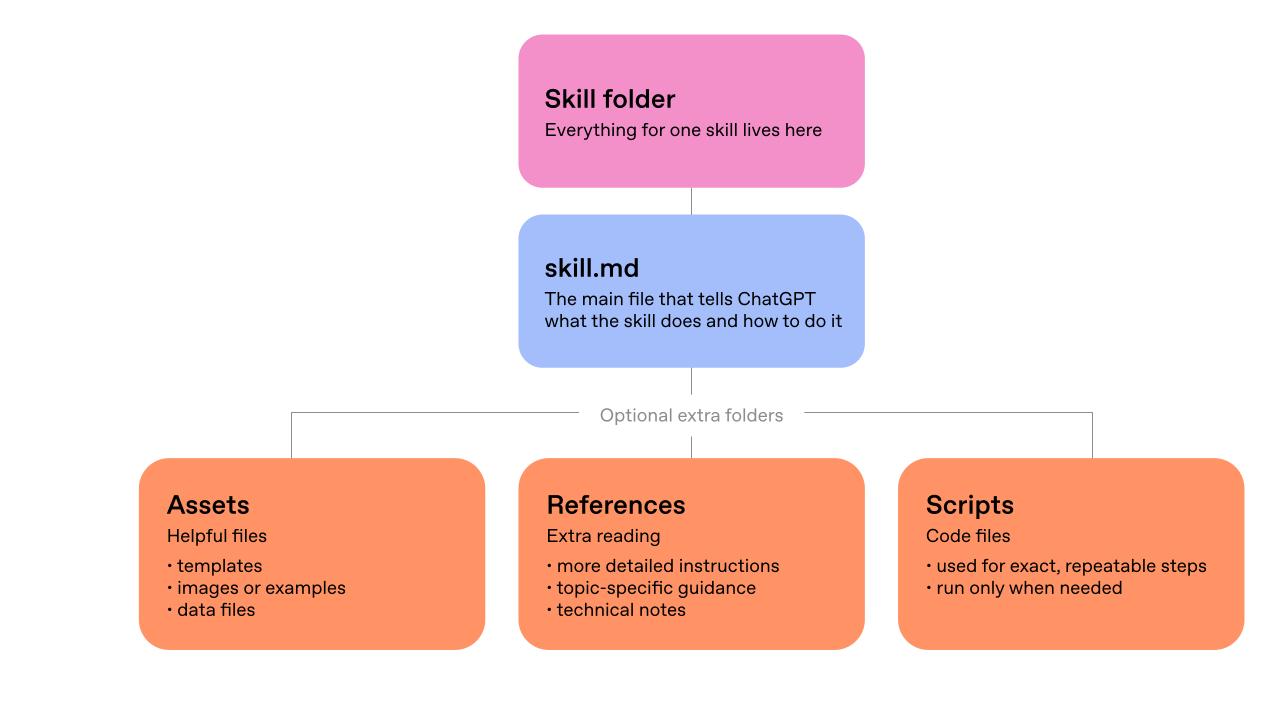 Skill folder
Everything for one skill lives here

skill.md
The main file that tells ChatGPT what the skill does and how to do it

Optional extra folders

Assets
Helpful files
• templates
• images or examples
• data files

References
Extra reading
• more detailed instructions
• topic-specific guidance
• technical notes

Scripts
Code files
• used for exact, repeatable steps
• run only when needed